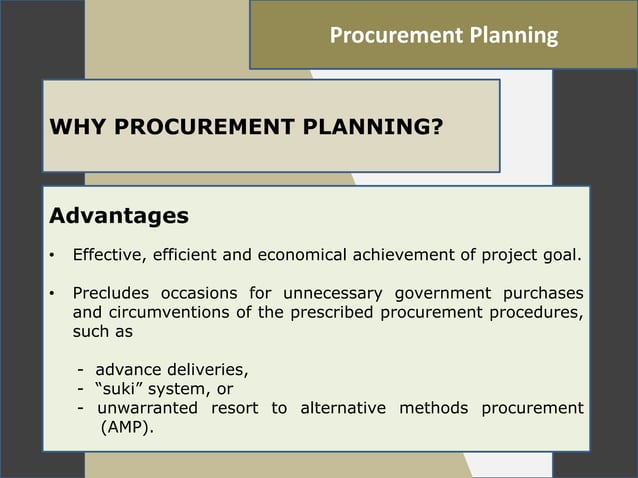 Procurement Planning

WHY PROCUREMENT PLANNING?

Advantages

• Effective, efficient and economical achievement of project goal.

• Precludes occasions for unnecessary government purchases and circumventions of the prescribed procurement procedures, such as

- advance deliveries,
- “suki” system, or
- unwarranted resort to alternative methods procurement (AMP).